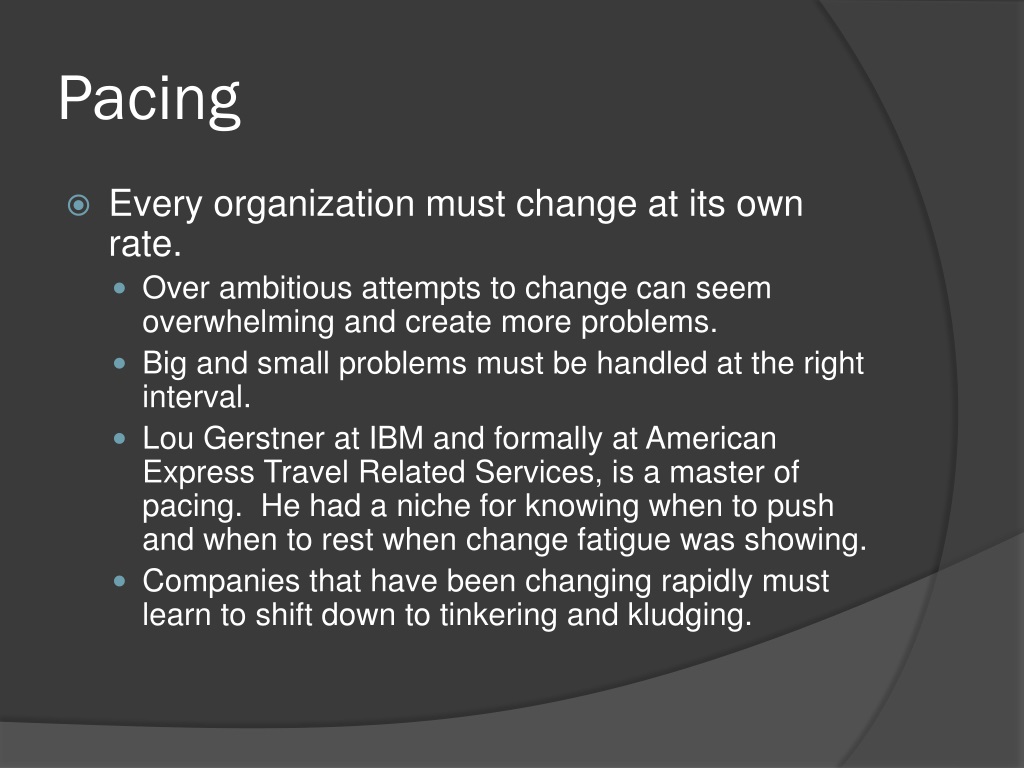 Pacing

Every organization must change at its own rate.

Over ambitious attempts to change can seem overwhelming and create more problems.

Big and small problems must be handled at the right interval.

Lou Gerstner at IBM and formally at American Express Travel Related Services, is a master of pacing.  He had a niche for knowing when to push and when to rest when change fatigue was showing.

Companies that have been changing rapidly must learn to shift down to tinkering and kludging.